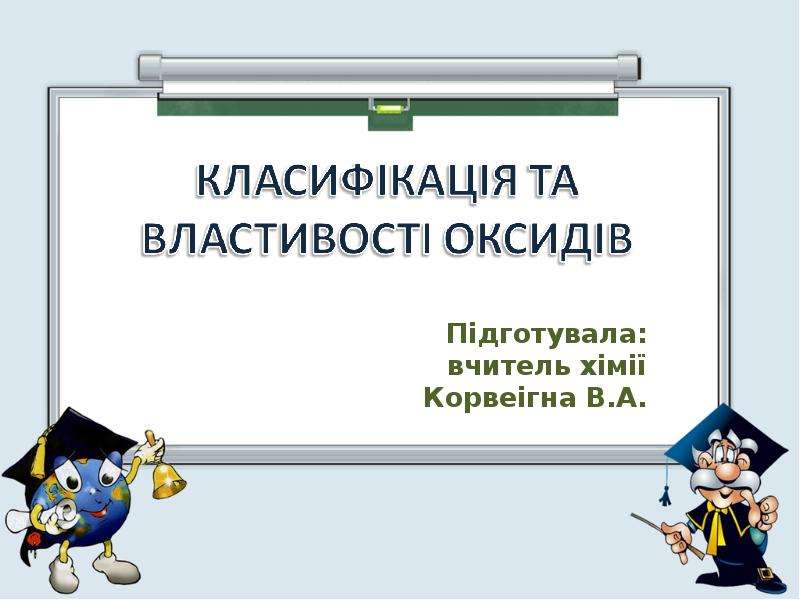 КЛАСИФІКАЦІЯ ТА ВЛАСТИВОСТІ ОКСИДІВ

Підготувала:
вчитель хімії
Корвеігна В.А.